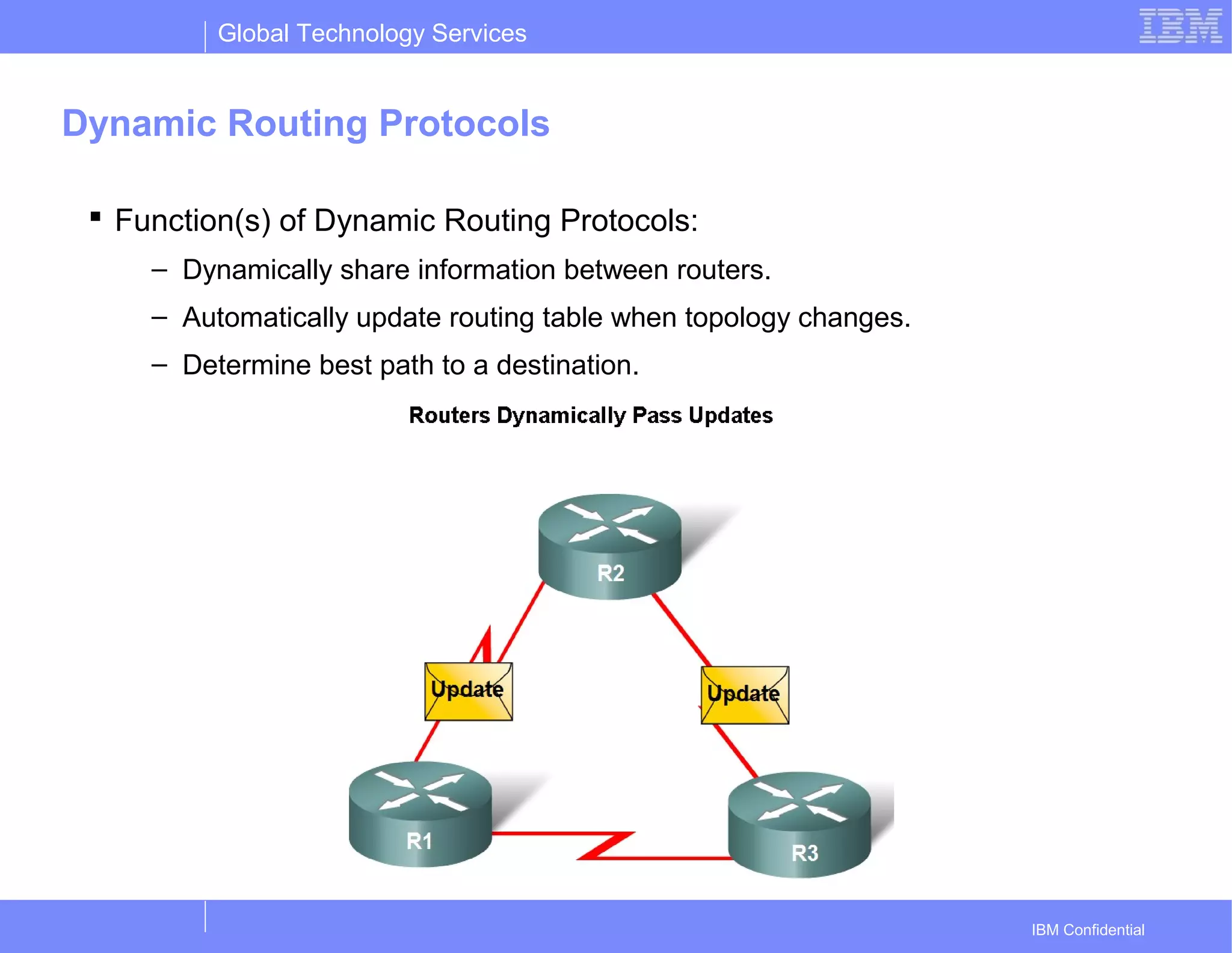 Global Technology Services

IBM

Dynamic Routing Protocols

▪ Function(s) of Dynamic Routing Protocols:

– Dynamically share information between routers.

– Automatically update routing table when topology changes.

– Determine best path to a destination.

Routers Dynamically Pass Updates

R2

Update

Update

R1

R3

IBM Confidential